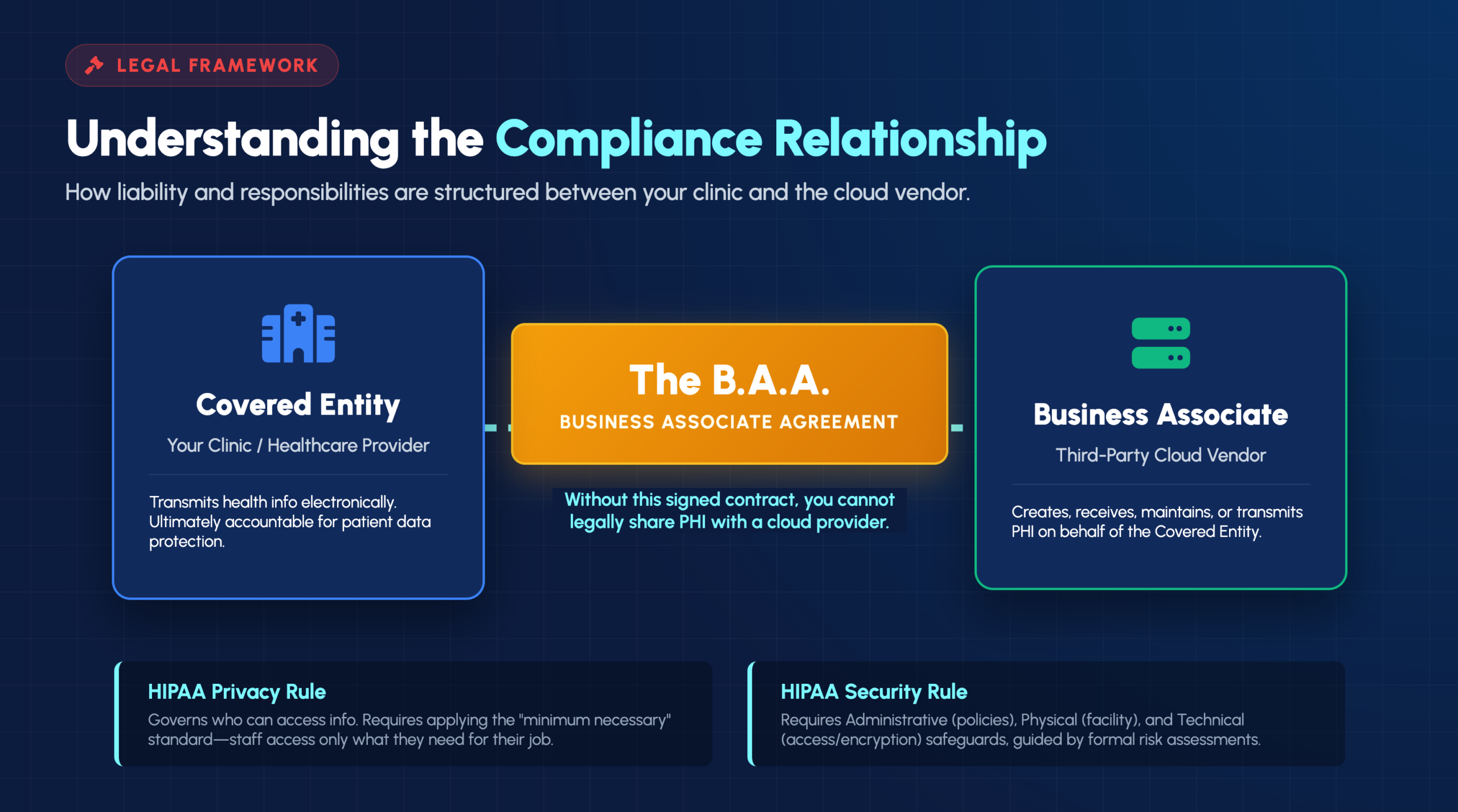 LEGAL FRAMEWORK

Understanding the Compliance Relationship

How liability and responsibilities are structured between your clinic and the cloud vendor.

Covered Entity

Your Clinic / Healthcare Provider

Transmits health info electronically. Ultimately accountable for patient data protection.

The B.A.A.

BUSINESS ASSOCIATE AGREEMENT

Without this signed contract, you cannot legally share PHI with a cloud provider.

Business Associate

Third-Party Cloud Vendor

Creates, receives, maintains, or transmits PHI on behalf of the Covered Entity.

HIPAA Privacy Rule

Governs who can access info. Requires applying the "minimum necessary" standard—staff access only what they need for their job.

HIPAA Security Rule

Requires Administrative (policies), Physical (facility), and Technical (access/encryption) safeguards, guided by formal risk assessments.